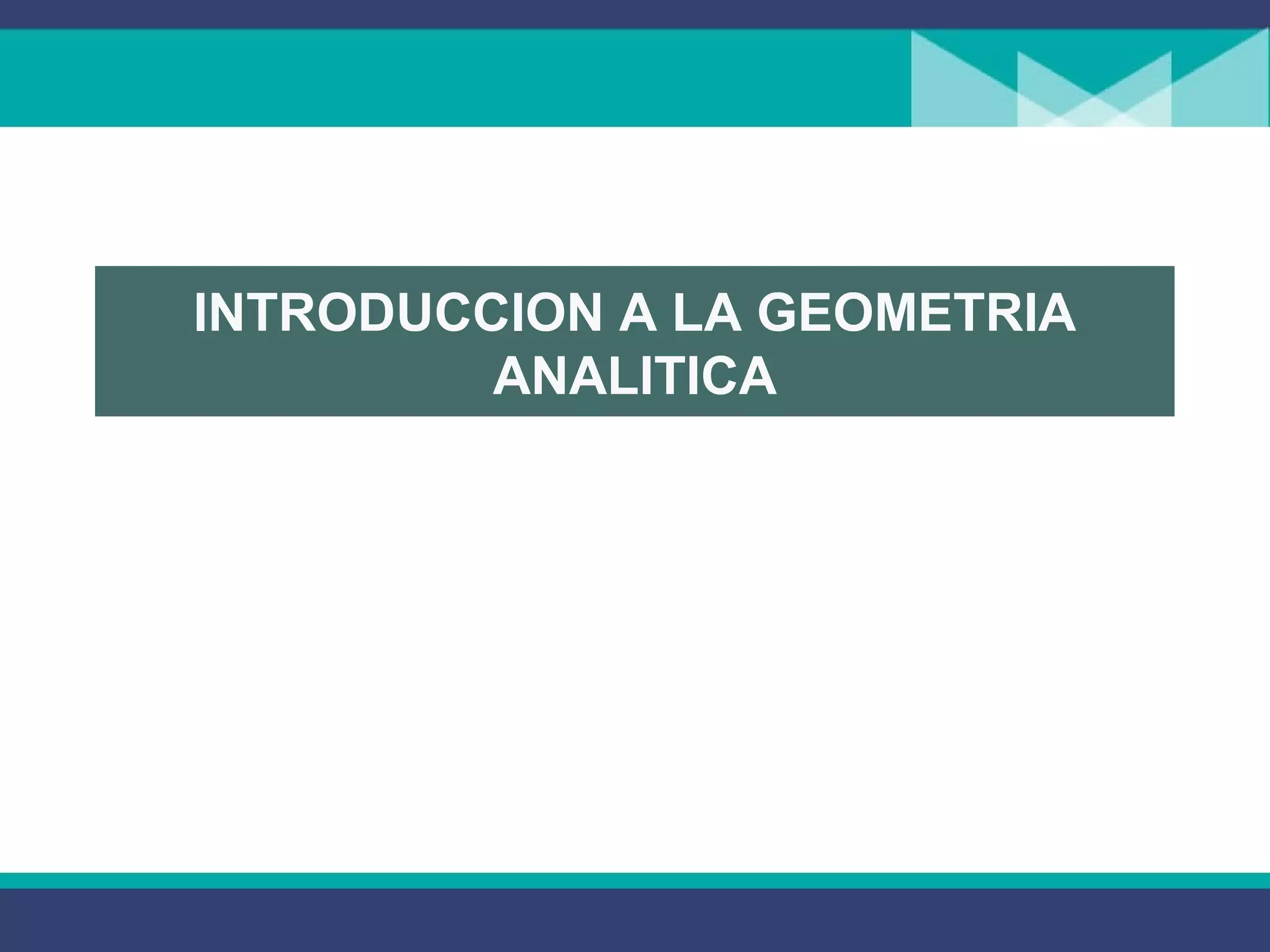 INTRODUCCION A LA GEOMETRIA ANALITICA